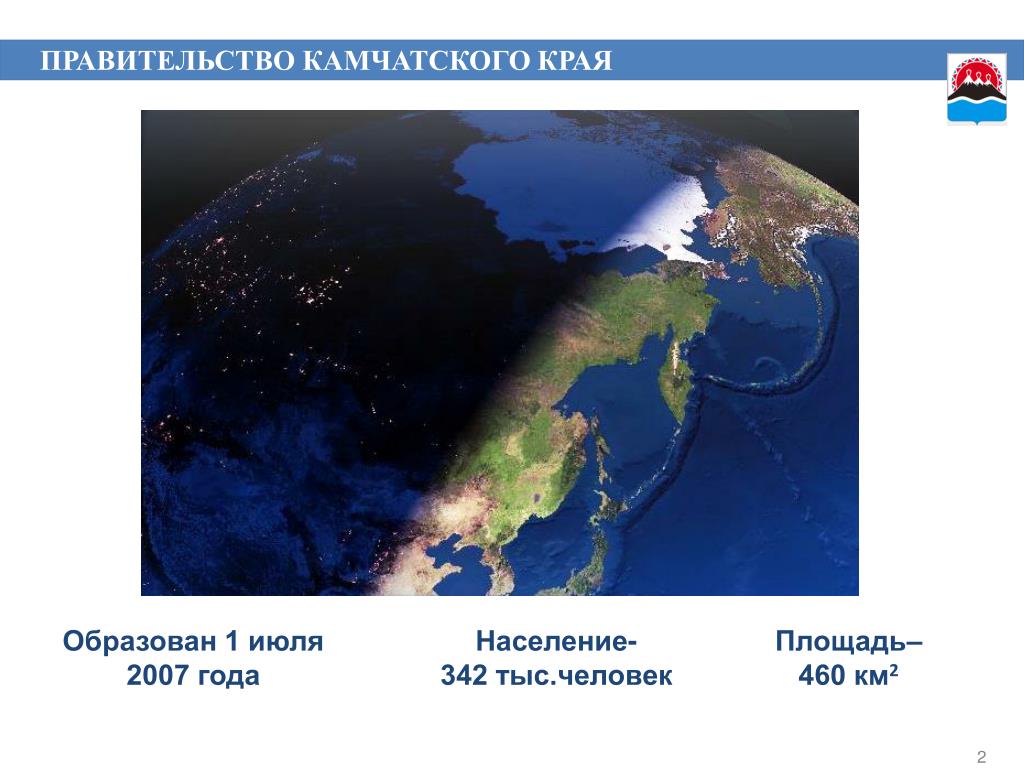 ПРАВИТЕЛЬСТВО КАМЧАТСКОГО КРАЯ

Образован 1 июля 2007 года

Население- 342 тыс.человек

Площадь– 460 км$^2$

2